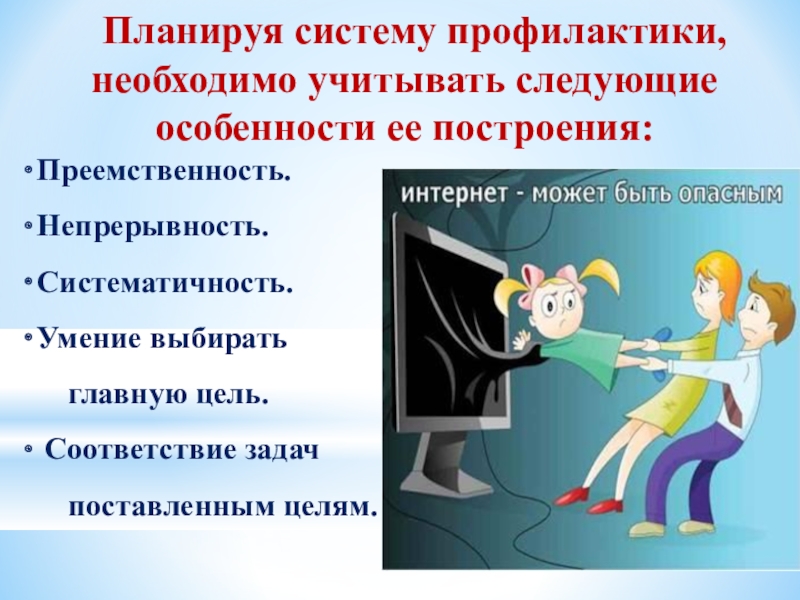 Планируя систему профилактики, необходимо учитывать следующие особенности ее построения:

• Преемственность.

• Непрерывность.

• Систематичность.

• Умение выбирать главную цель.

• Соответствие задач поставленным целям.

интернет - может быть опасным